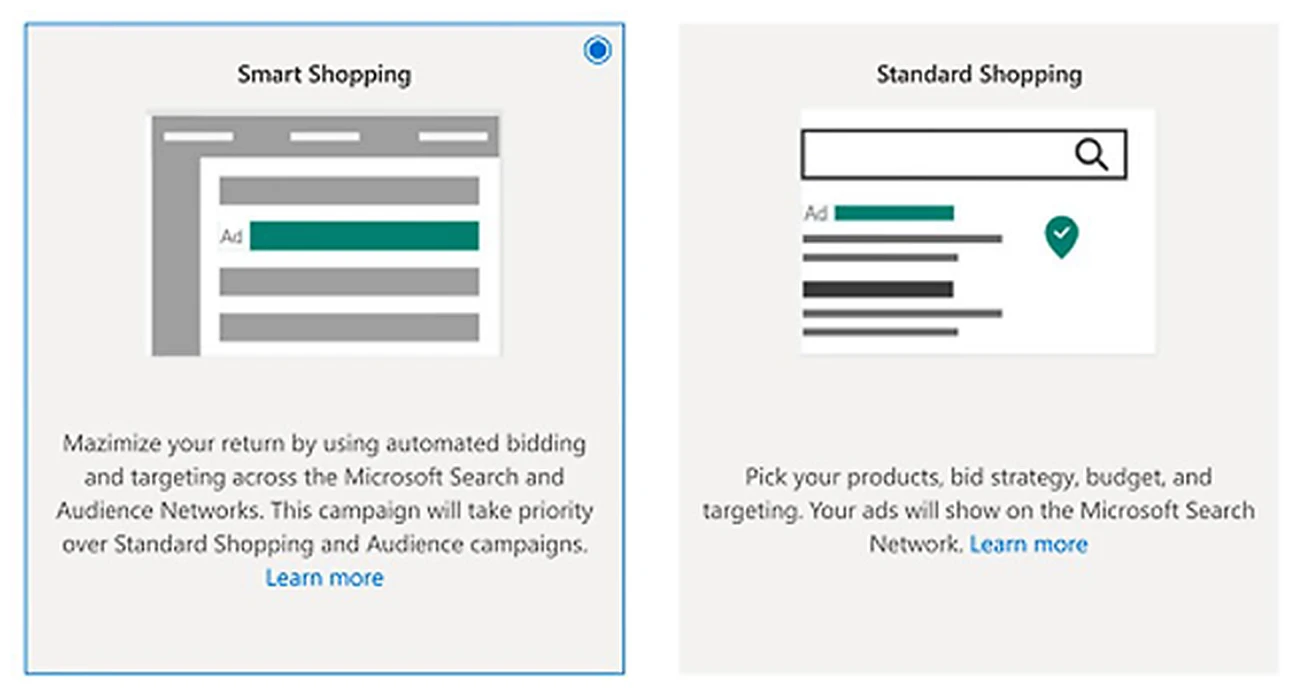 Smart Shopping

Ad

Mazimize your return by using automated bidding and targeting across the Microsoft Search and Audience Networks. This campaign will take priority over Standard Shopping and Audience campaigns. Learn more

Standard Shopping

Ad

Pick your products, bid strategy, budget, and targeting. Your ads will show on the Microsoft Search Network. Learn more